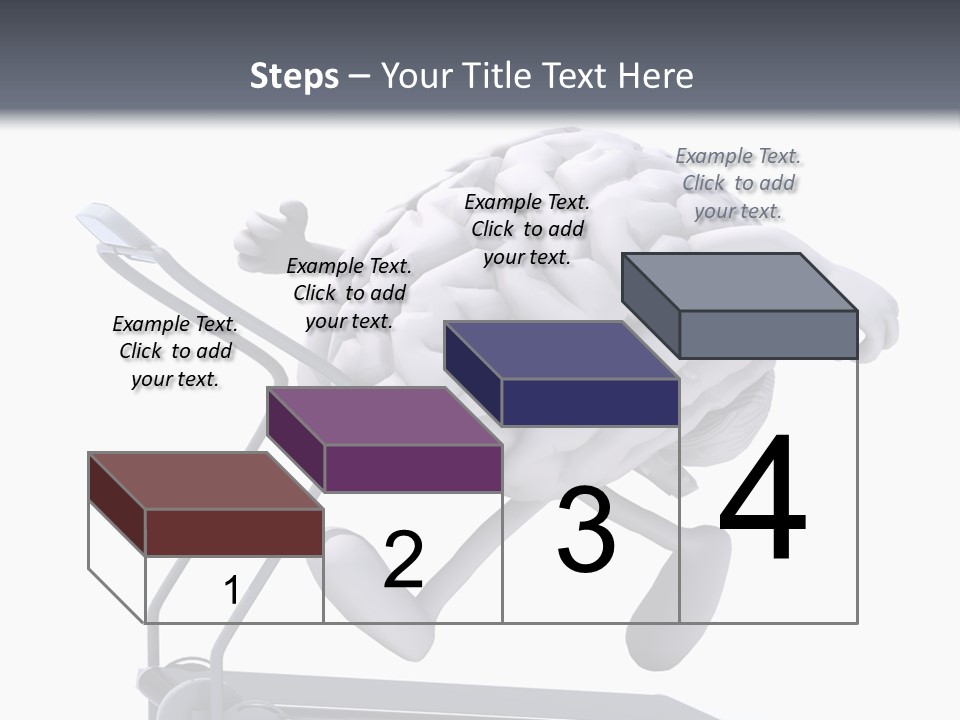 Steps – Your Title Text Here

Example Text. Click to add your text.

Example Text. Click to add your text.

Example Text. Click to add your text.

Example Text. Click to add your text.

1

2

3

4